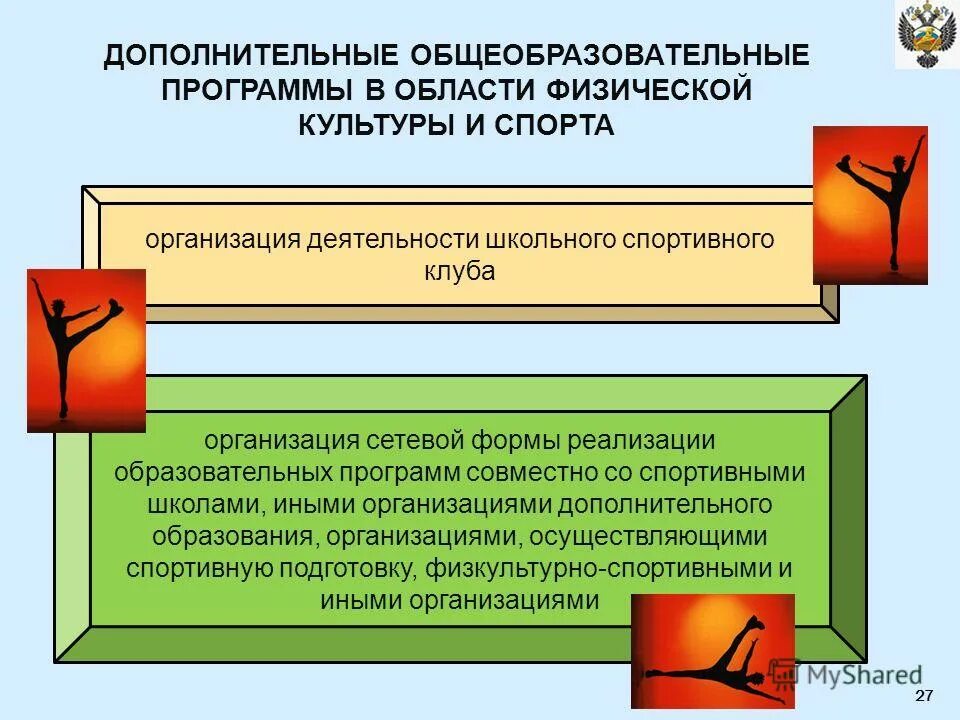 ДОПОЛНИТЕЛЬНЫЕ ОБЩЕОБРАЗОВАТЕЛЬНЫЕ ПРОГРАММЫ В ОБЛАСТИ ФИЗИЧЕСКОЙ КУЛЬТУРЫ И СПОРТА

организация деятельности школьного спортивного клуба

организация сетевой формы реализации образовательных программ совместно со спортивными школами, иными организациями дополнительного образования, организациями, осуществляющими спортивную подготовку, физкультурно-спортивными и иными организациями

MyShared

27